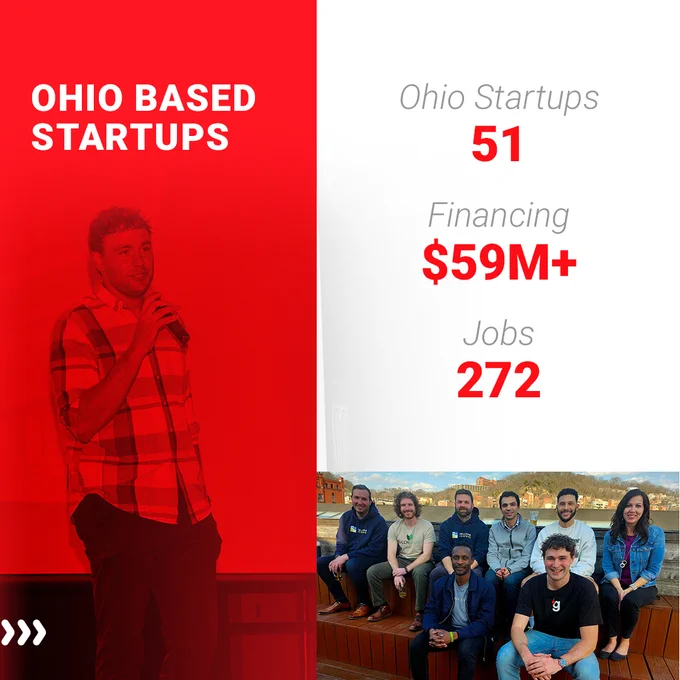 OHIO BASED STARTUPS

Ohio Startups
51

Financing
$59M+

Jobs
272